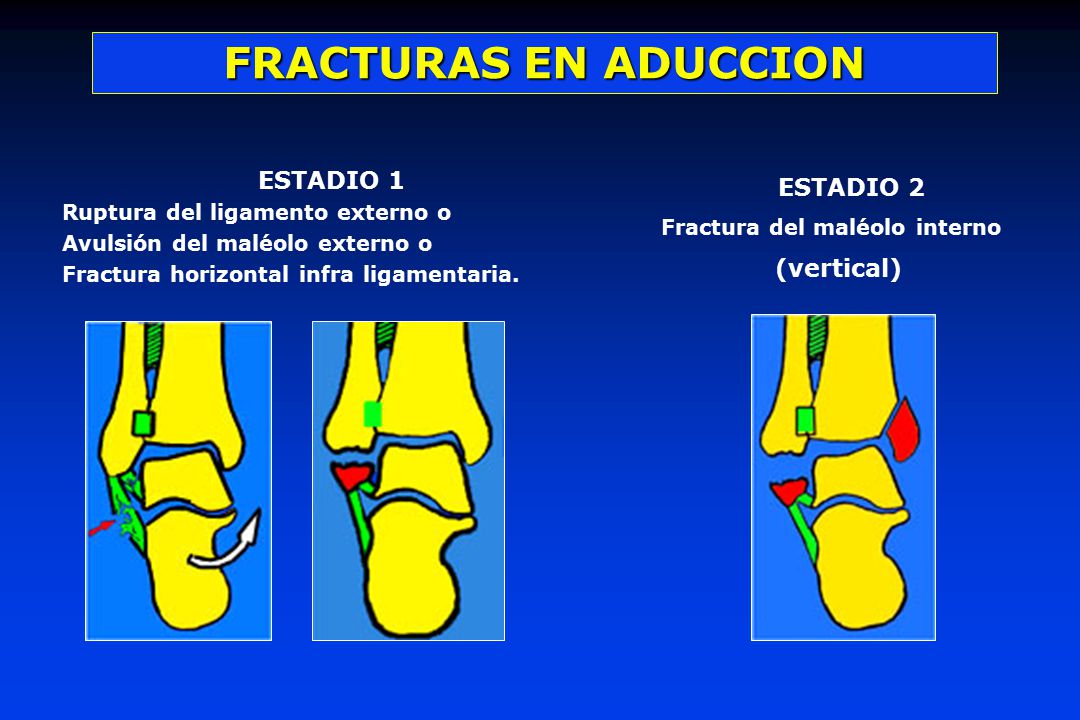 FRACTURAS EN ADUCCION

ESTADIO 1
Ruptura del ligamento externo o
Avulsión del maléolo externo o
Fractura horizontal infra ligamentaria.

ESTADIO 2
Fractura del maléolo interno
(vertical)